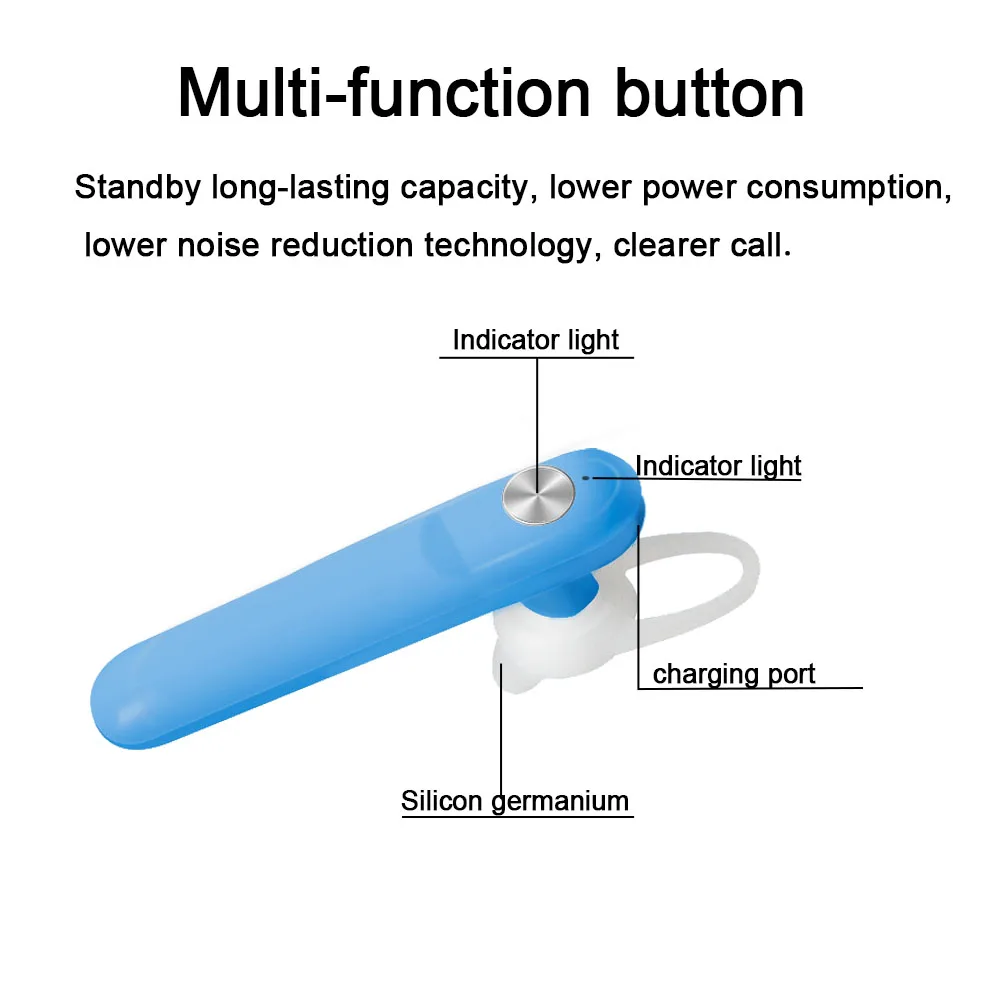 Multi-function button

Standby long-lasting capacity, lower power consumption, lower noise reduction technology, clearer call.

Indicator light

Indicator light

charging port

Silicon germanium